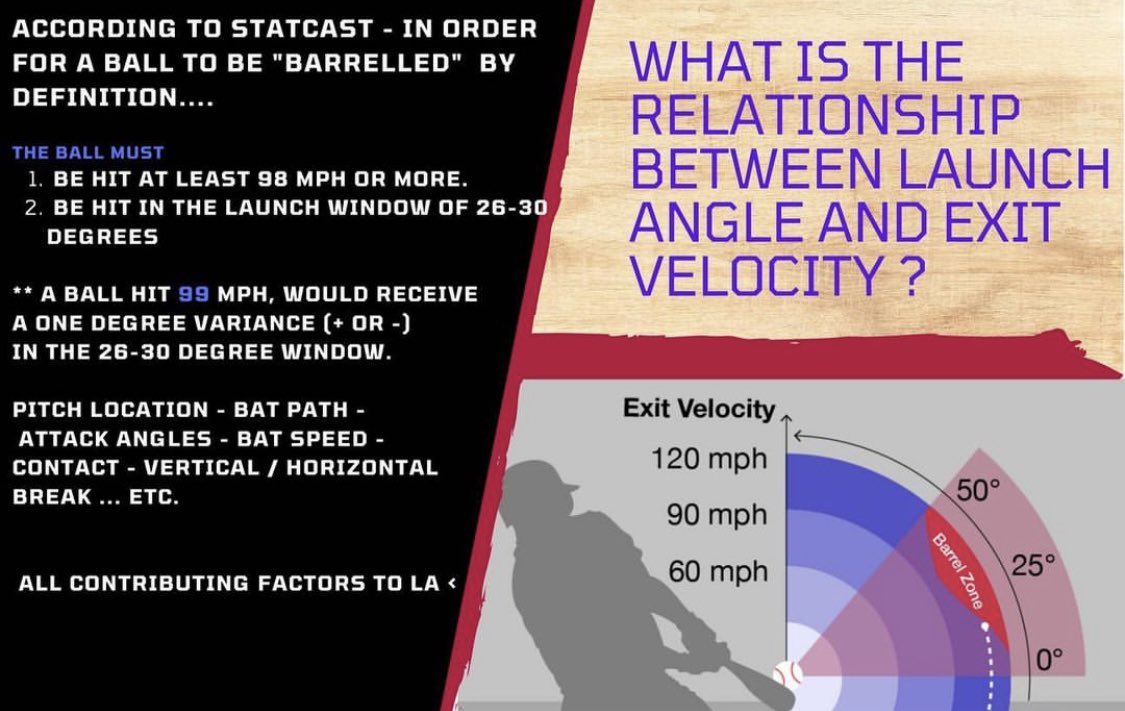 ACCORDING TO STATCAST - IN ORDER FOR A BALL TO BE "BARRELLED" BY DEFINITION....

THE BALL MUST
1. BE HIT AT LEAST 98 MPH OR MORE.
2. BE HIT IN THE LAUNCH WINDOW OF 26-30 DEGREES

** A BALL HIT 99 MPH, WOULD RECEIVE A ONE DEGREE VARIANCE (+ OR -) IN THE 26-30 DEGREE WINDOW.

PITCH LOCATION - BAT PATH - ATTACK ANGLES - BAT SPEED - CONTACT - VERTICAL / HORIZONTAL BREAK ... ETC.

ALL CONTRIBUTING FACTORS TO LA <

WHAT IS THE RELATIONSHIP BETWEEN LAUNCH ANGLE AND EXIT VELOCITY ?

Exit Velocity
120 mph
90 mph
60 mph
50°
25°
0°
Barrel Zone